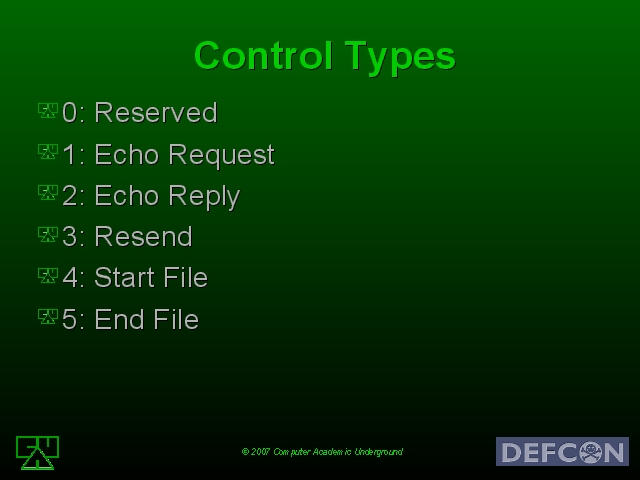 Control Types

0: Reserved
1: Echo Request
2: Echo Reply
3: Resend
4: Start File
5: End File

© 2007 Computer Academic Underground

DEFCON